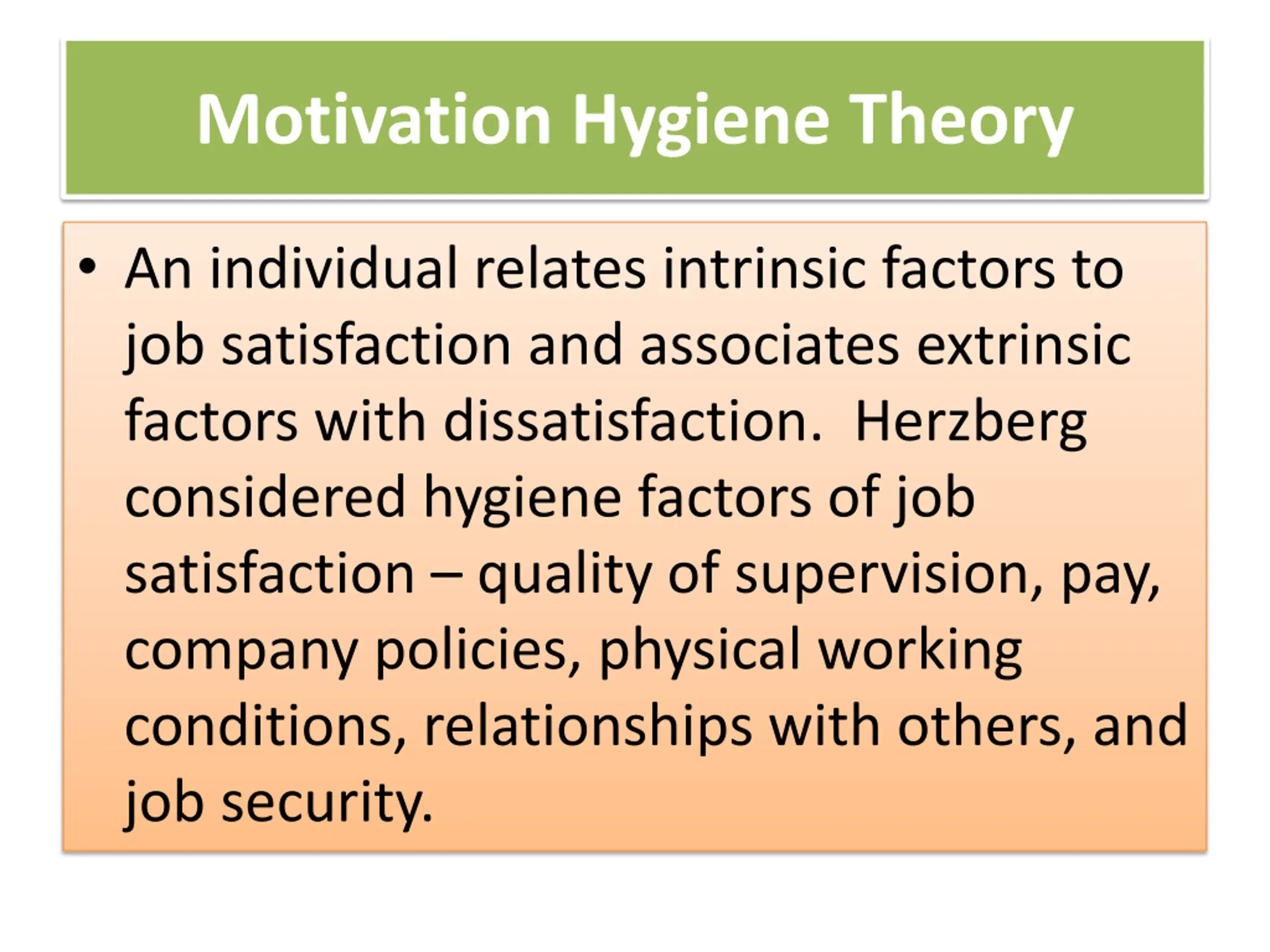 Motivation Hygiene Theory

• An individual relates intrinsic factors to job satisfaction and associates extrinsic factors with dissatisfaction.  Herzberg considered hygiene factors of job satisfaction – quality of supervision, pay, company policies, physical working conditions, relationships with others, and job security.